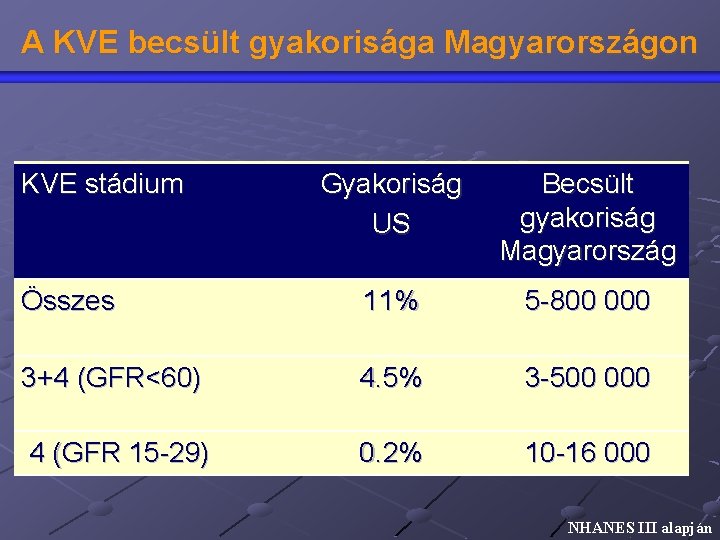 A KVE becsült gyakorisága Magyarországon

| KVE stádium | Gyakoriság US | Becsült gyakoriság Magyarország |
|---|---|---|
| Összes | 11% | 5-800 000 |
| 3+4 (GFR<60) | 4.5% | 3-500 000 |
| 4 (GFR 15-29) | 0.2% | 10-16 000 |

NHANES III alapján